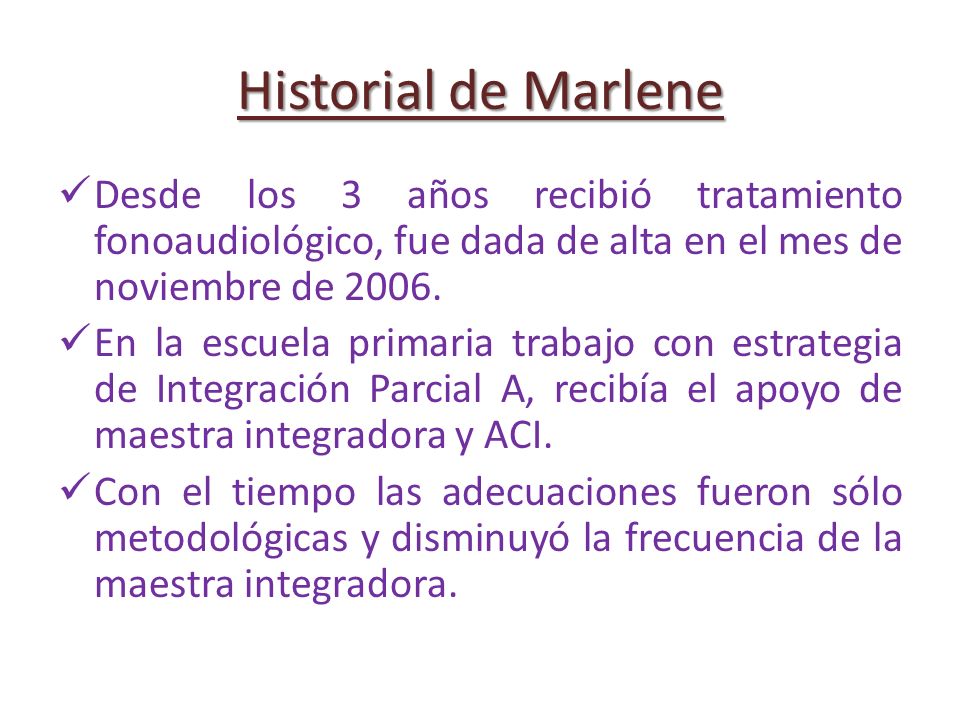 Historial de Marlene

✓ Desde los 3 años recibió tratamiento fonoaudiológico, fue dada de alta en el mes de noviembre de 2006.

✓ En la escuela primaria trabajo con estrategia de Integración Parcial A, recibía el apoyo de maestra integradora y ACI.

✓ Con el tiempo las adecuaciones fueron sólo metodológicas y disminuyó la frecuencia de la maestra integradora.